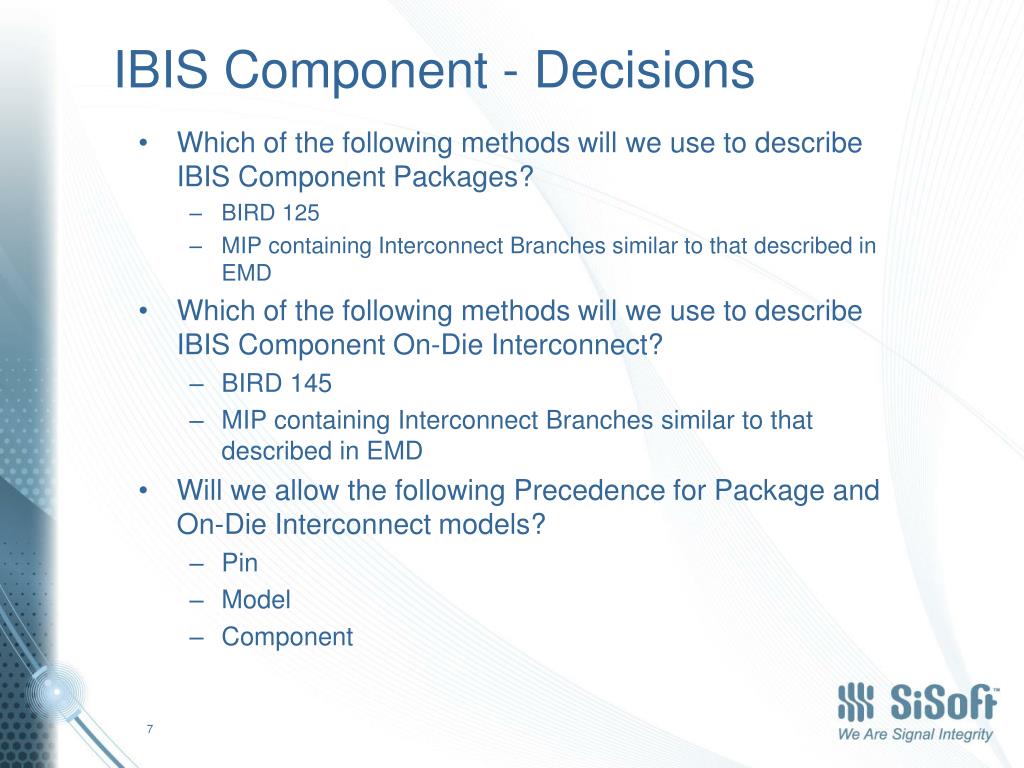 IBIS Component - Decisions

• Which of the following methods will we use to describe IBIS Component Packages?
– BIRD 125
– MIP containing Interconnect Branches similar to that described in EMD

• Which of the following methods will we use to describe IBIS Component On-Die Interconnect?
– BIRD 145
– MIP containing Interconnect Branches similar to that described in EMD

• Will we allow the following Precedence for Package and On-Die Interconnect models?
– Pin
– Model
– Component

7

SiSoft™
We Are Signal Integrity